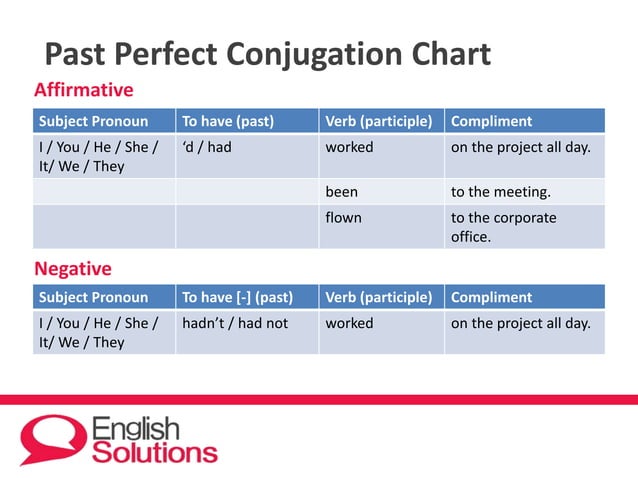 Past Perfect Conjugation Chart

Affirmative

| Subject Pronoun | To have (past) | Verb (participle) | Compliment |
|---|---|---|---|
| I / You / He / She / It/ We / They | ‘d / had | worked | on the project all day. |
| | | been | to the meeting. |
| | | flown | to the corporate office. |

Negative

| Subject Pronoun | To have [-] (past) | Verb (participle) | Compliment |
|---|---|---|---|
| I / You / He / She / It/ We / They | hadn’t / had not | worked | on the project all day. |

English Solutions